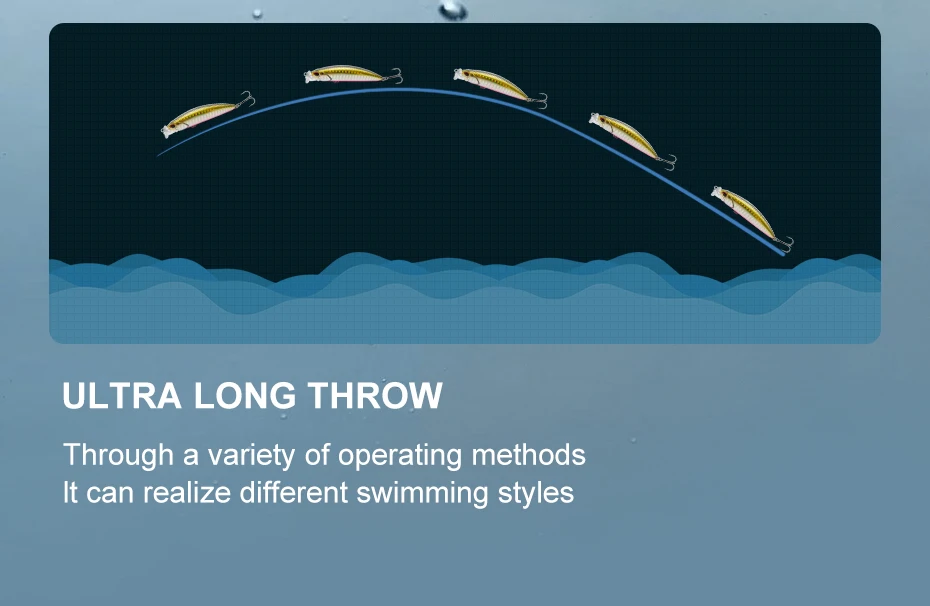 ULTRA LONG THROW

Through a variety of operating methods
It can realize different swimming styles